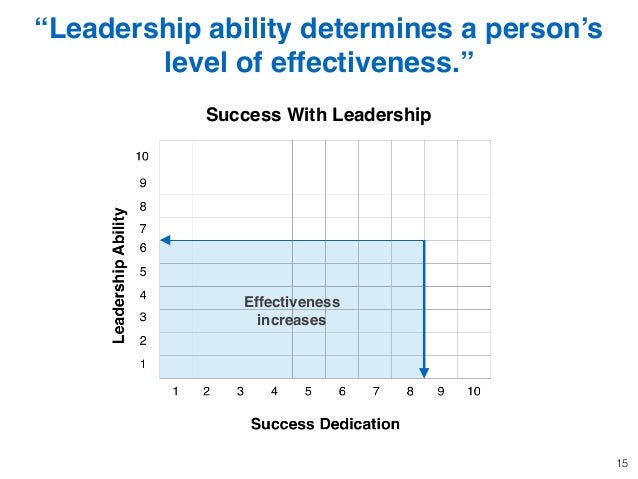 “Leadership ability determines a person’s level of effectiveness.”

Success With Leadership

Leadership Ability

10
9
8
7
6
5
4
3
2
1

Effectiveness increases

1 2 3 4 5 6 7 8 9 10

Success Dedication

15